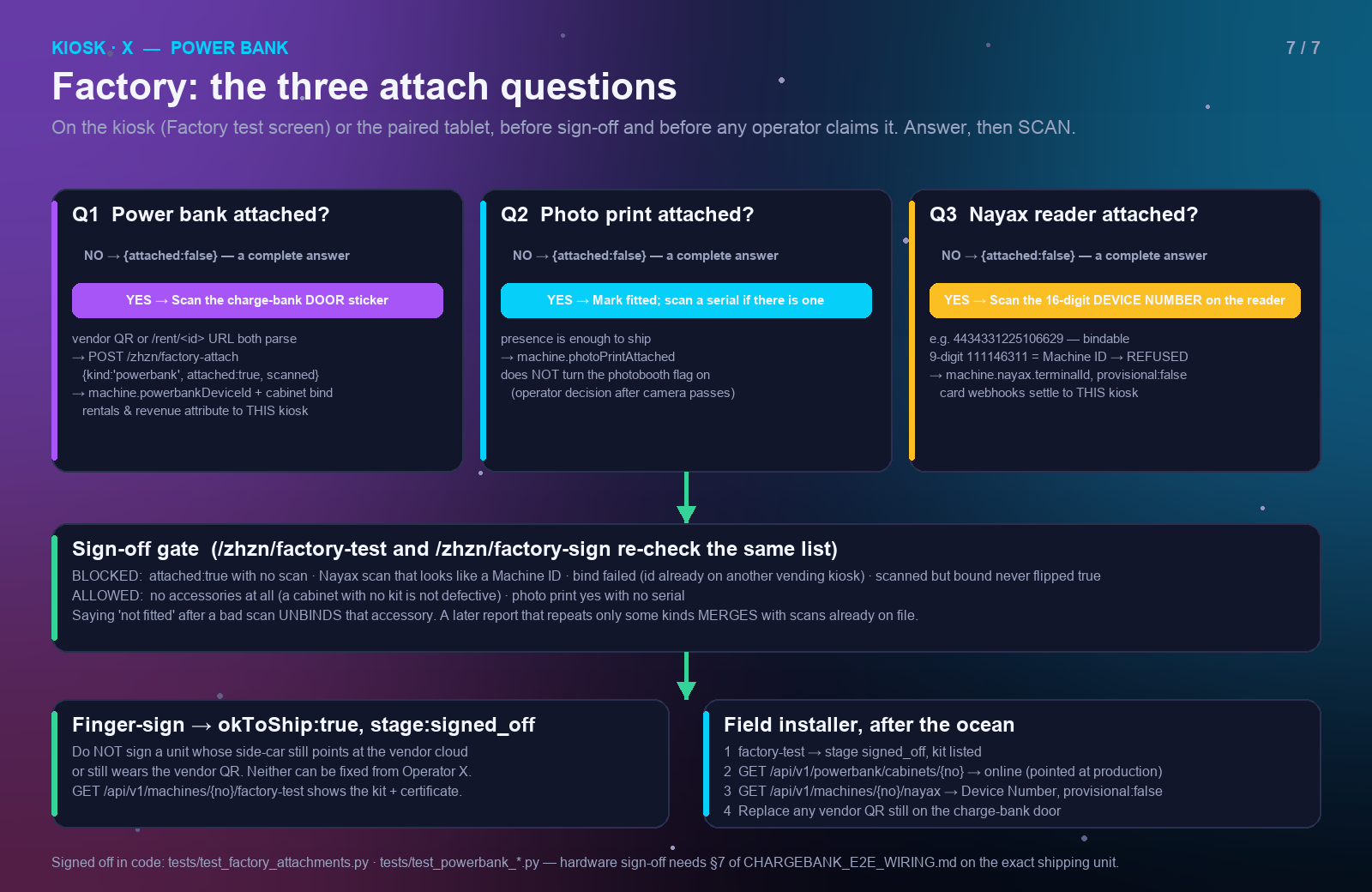 KIOSK · X — POWER BANK

7 / 7

Factory: the three attach questions

On the kiosk (Factory test screen) or the paired tablet, before sign-off and before any operator claims it. Answer, then SCAN.

Q1 Power bank attached?

NO → {attached:false} — a complete answer

YES → Scan the charge-bank DOOR sticker

vendor QR or /rent/<id> URL both parse
→ POST /zhzn/factory-attach
{kind:'powerbank', attached:true, scanned}
→ machine.powerbankDeviceId + cabinet bind
rentals & revenue attribute to THIS kiosk

Q2 Photo print attached?

NO → {attached:false} — a complete answer

YES → Mark fitted; scan a serial if there is one

presence is enough to ship
→ machine.photoPrintAttached
does NOT turn the photobooth flag on
(operator decision after camera passes)

Q3 Nayax reader attached?

NO → {attached:false} — a complete answer

YES → Scan the 16-digit DEVICE NUMBER on the reader

e.g. 4434331225106629 — bindable
9-digit 111146311 = Machine ID → REFUSED
→ machine.nayax.terminalId, provisional:false
card webhooks settle to THIS kiosk

Sign-off gate (/zhzn/factory-test and /zhzn/factory-sign re-check the same list)

BLOCKED: attached:true with no scan · Nayax scan that looks like a Machine ID · bind failed (id already on another vending kiosk) · scanned but bound never flipped true
ALLOWED: no accessories at all (a cabinet with no kit is not defective) · photo print yes with no serial
Saying 'not fitted' after a bad scan UNBINDS that accessory. A later report that repeats only some kinds MERGES with scans already on file.

Finger-sign → okToShip:true, stage:signed_off

Do NOT sign a unit whose side-car still points at the vendor cloud or still wears the vendor QR. Neither can be fixed from Operator X.
GET /api/v1/machines/{no}/factory-test shows the kit + certificate.

Field installer, after the ocean

1 factory-test → stage signed_off, kit listed
2 GET /api/v1/powerbank/cabinets/{no} → online (pointed at production)
3 GET /api/v1/machines/{no}/nayax → Device Number, provisional:false
4 Replace any vendor QR still on the charge-bank door

Signed off in code: tests/test_factory_attachments.py · tests/test_powerbank_*.py — hardware sign-off needs §7 of CHARGEBANK_E2E_WIRING.md on the exact shipping unit.